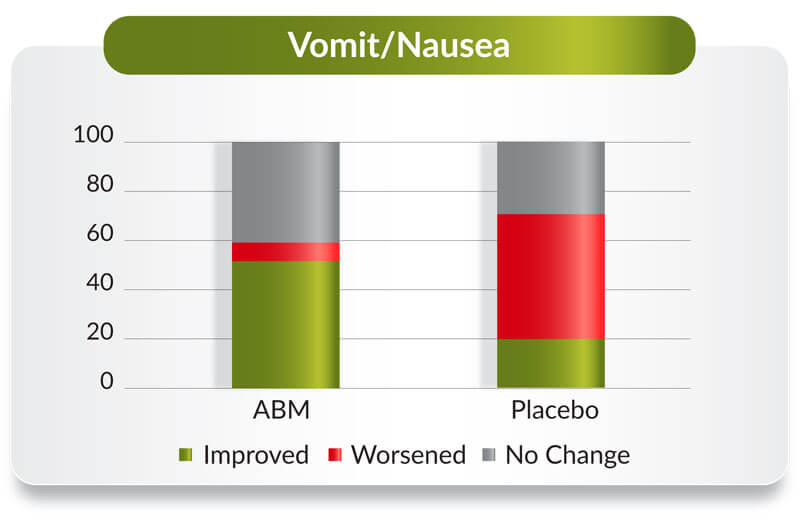 Vomit/Nausea

100
80
60
40
20
0

ABM
Placebo

Improved Worsened No Change